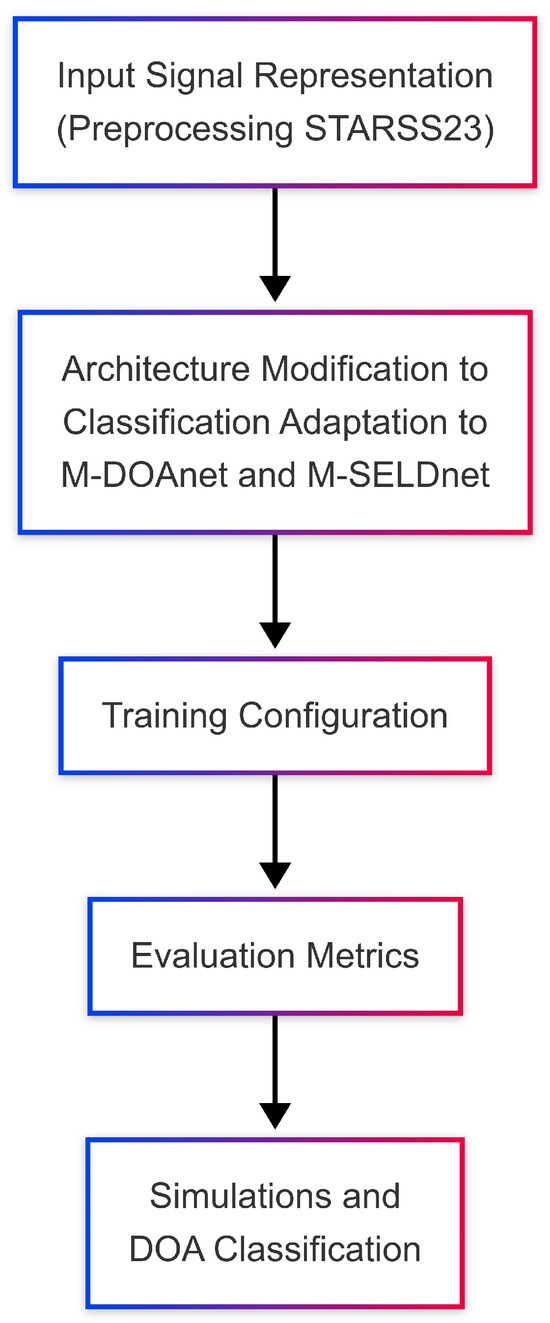 Input Signal Representation (Preprocessing STARSS23)

Architecture Modification to Classification Adaptation to M-DOAnet and M-SELDnet

Training Configuration

Evaluation Metrics

Simulations and DOA Classification